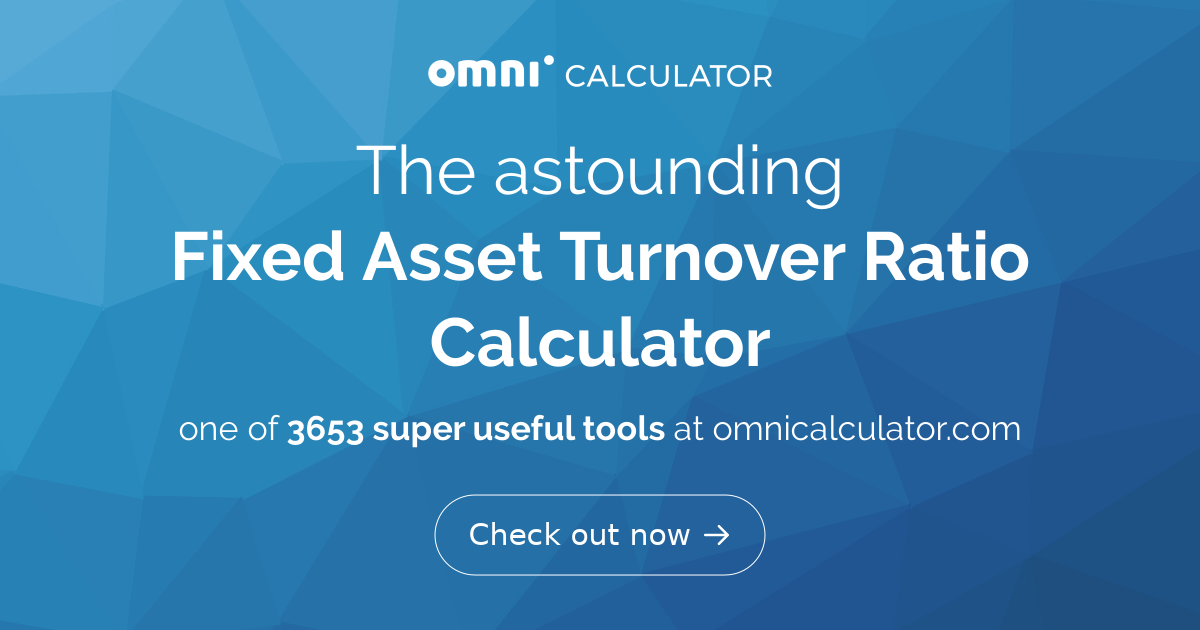 omni CALCULATOR

The astounding
Fixed Asset Turnover Ratio Calculator

one of 3653 super useful tools at omnicalculator.com

Check out now →